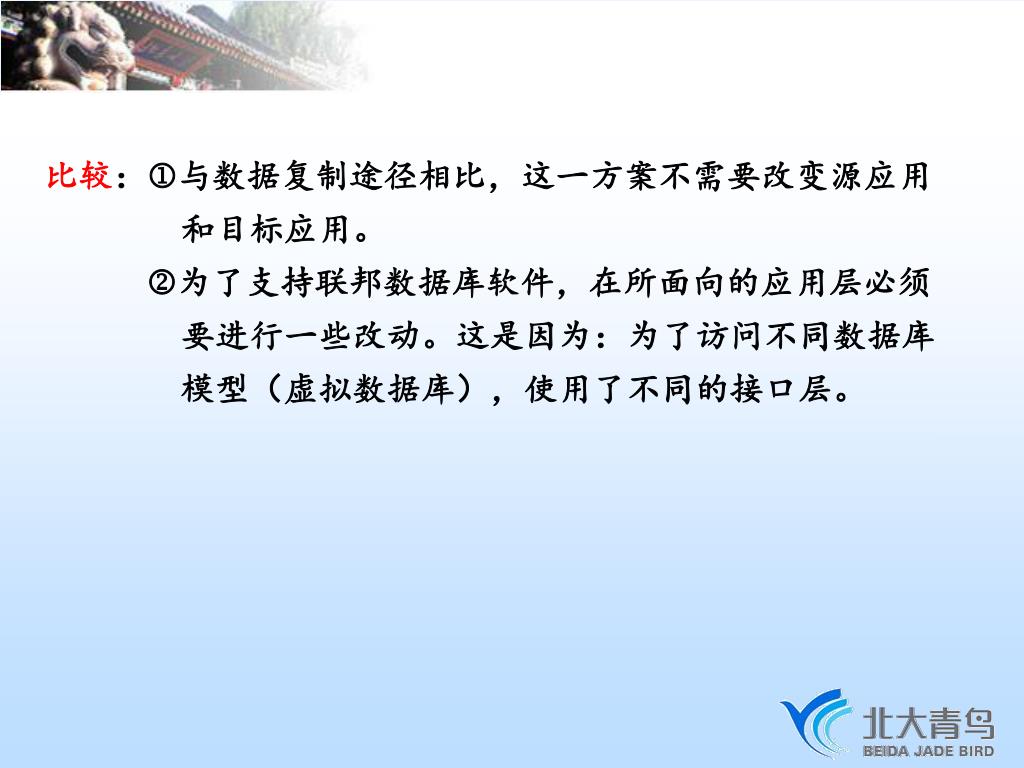 比较：①与数据复制途径相比，这一方案不需要改变源应用和目标应用。

②为了支持联邦数据库软件，在所面向的应用层必须要进行一些改动。这是因为：为了访问不同数据库模型（虚拟数据库），使用了不同的接口层。

北大青鸟
BEIDA JADE BIRD